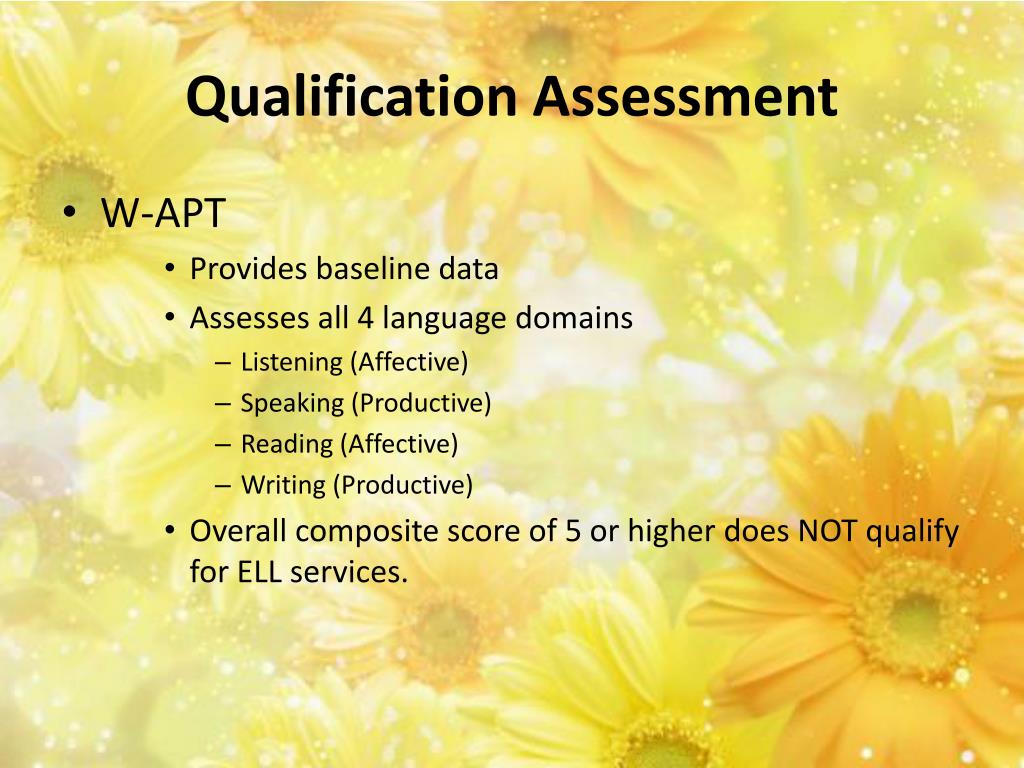 Qualification Assessment

• W-APT
  • Provides baseline data
  • Assesses all 4 language domains
    – Listening (Affective)
    – Speaking (Productive)
    – Reading (Affective)
    – Writing (Productive)
  • Overall composite score of 5 or higher does NOT qualify for ELL services.